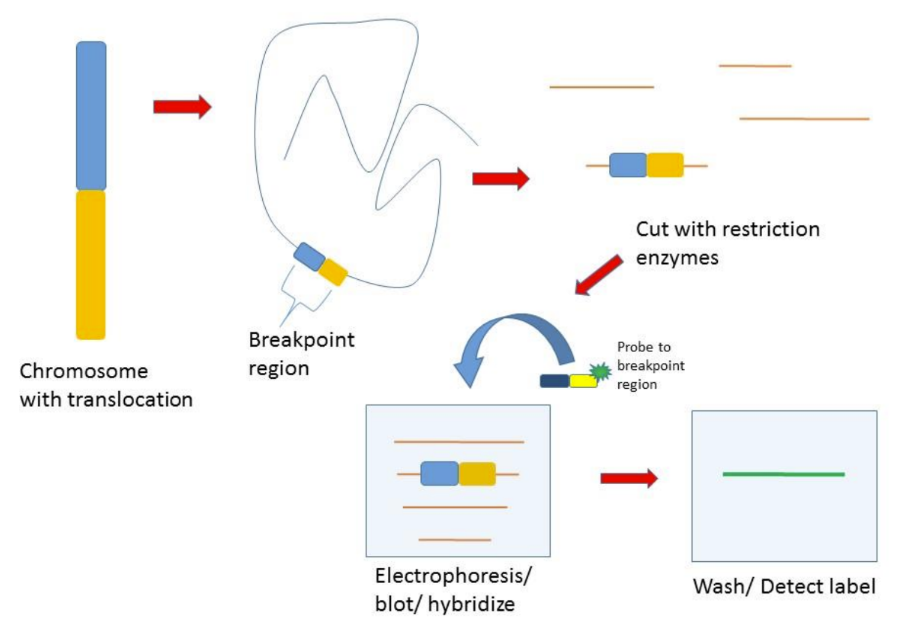 Chromosome with translocation

Breakpoint region

Cut with restriction enzymes

Probe to breakpoint region

Electrophoresis/ blot/ hybridize

Wash/ Detect label